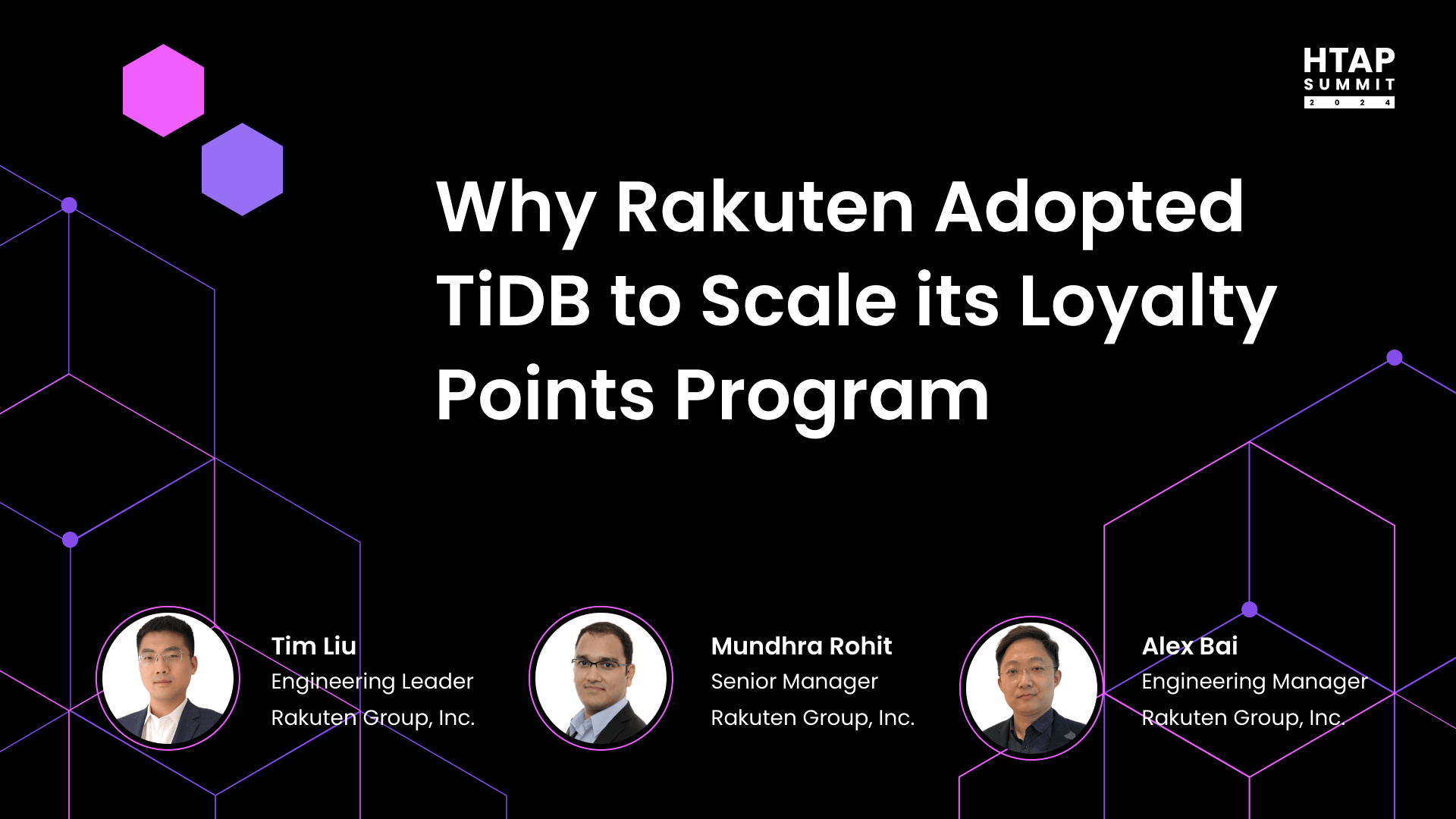 HTAP SUMMIT 2 0 2 4

Why Rakuten Adopted TiDB to Scale its Loyalty Points Program

Tim Liu
Engineering Leader
Rakuten Group, Inc.

Mundhra Rohit
Senior Manager
Rakuten Group, Inc.

Alex Bai
Engineering Manager
Rakuten Group, Inc.